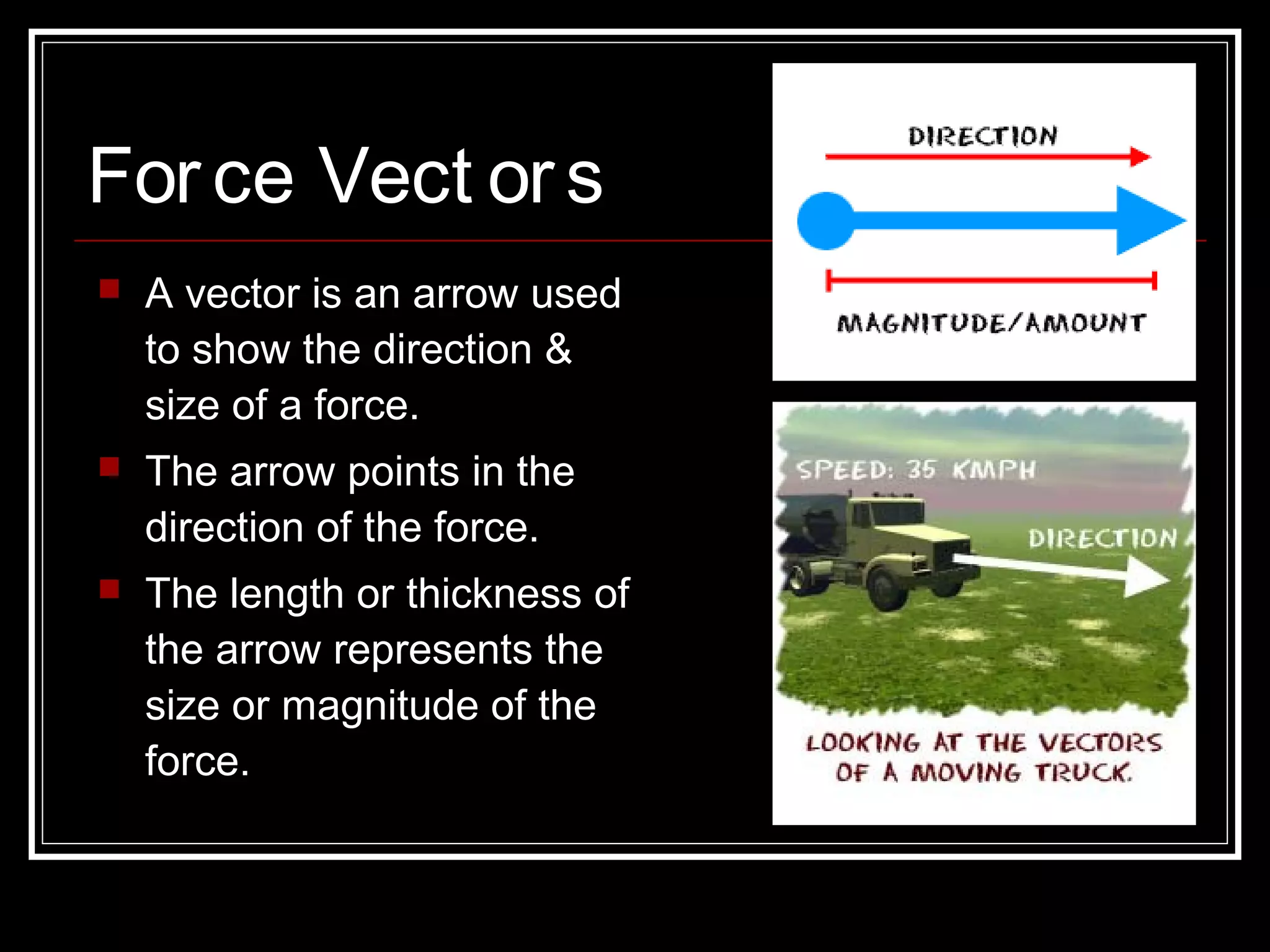 Force Vectors

A vector is an arrow used to show the direction & size of a force.

The arrow points in the direction of the force.

The length or thickness of the arrow represents the size or magnitude of the force.

DIRECTION

MAGNITUDE/AMOUNT

SPEED: 35 KMPH

DIRECTION

LOOKING AT THE VECTORS OF A MOVING TRUCK.